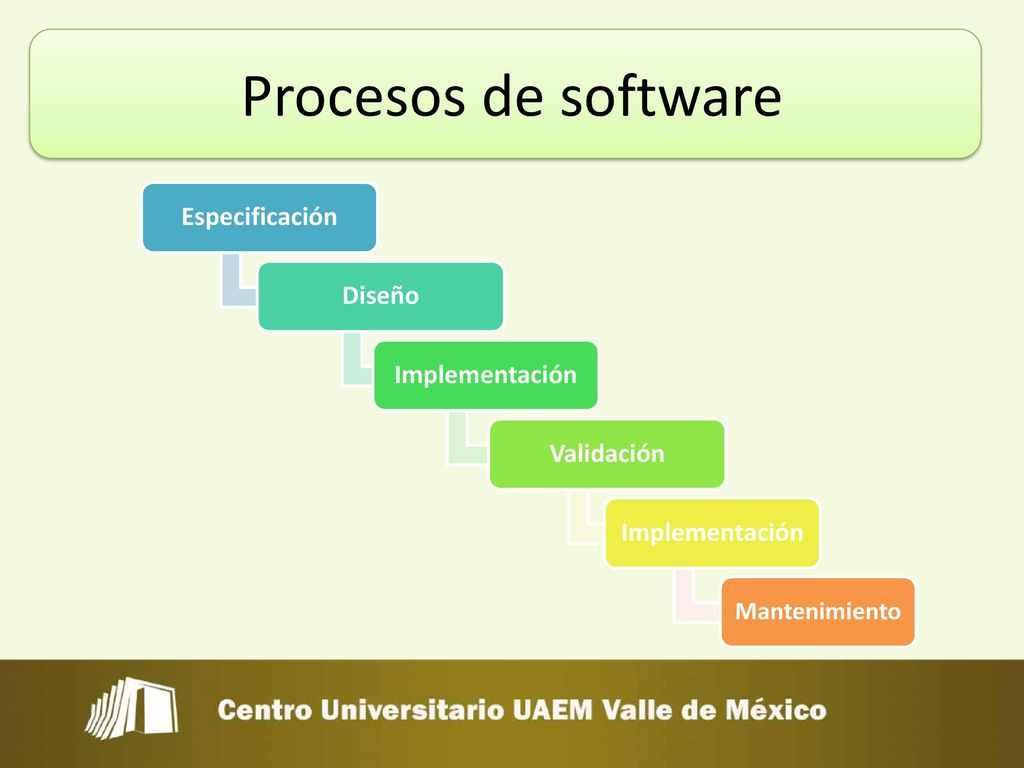 Procesos de software

Especificación

Diseño

Implementación

Validación

Implementación

Mantenimiento

Centro Universitario UAEM Valle de México